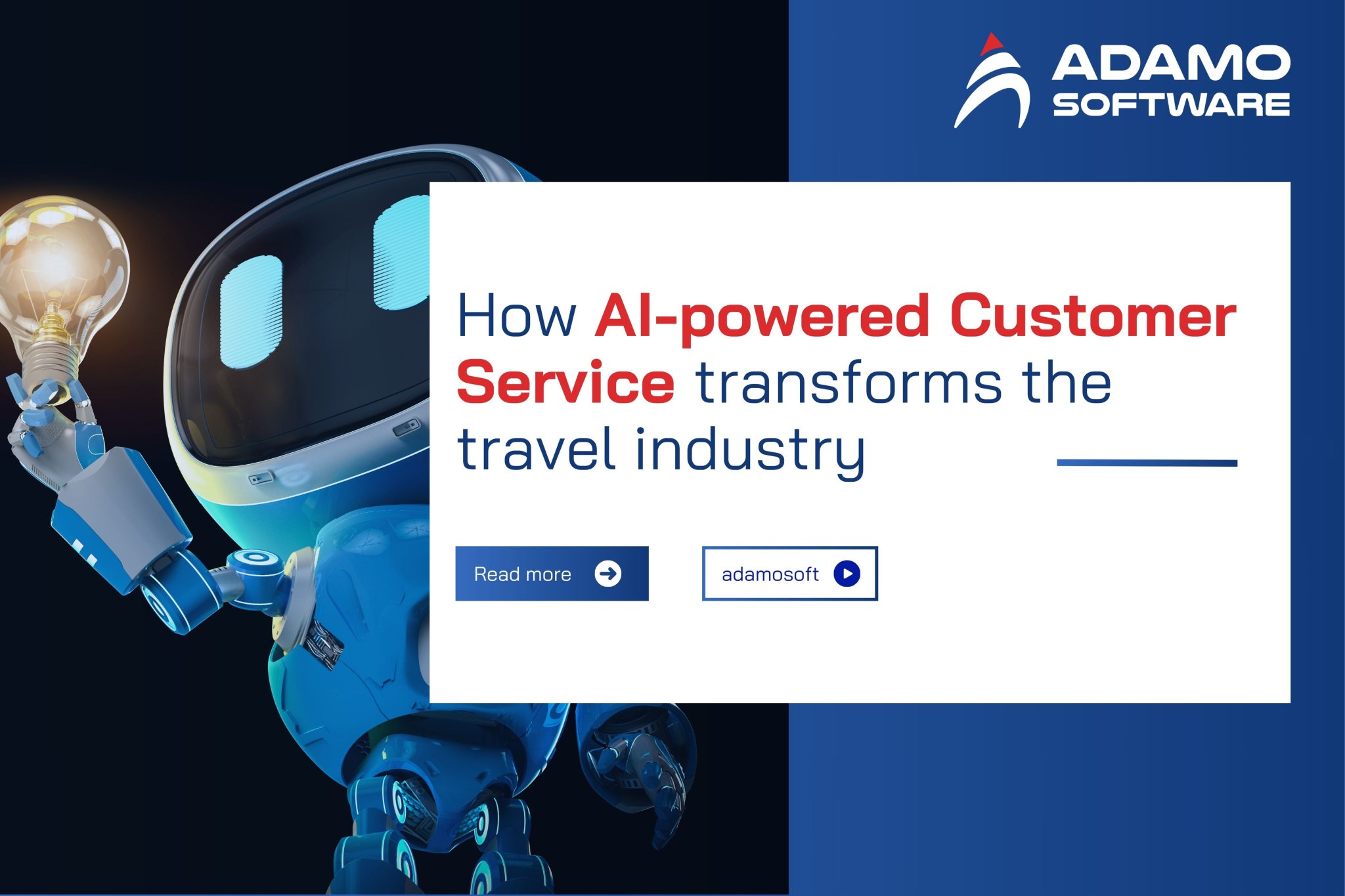 ADAMO SOFTWARE

How AI-powered Customer Service transforms the travel industry

Read more

adamosoft